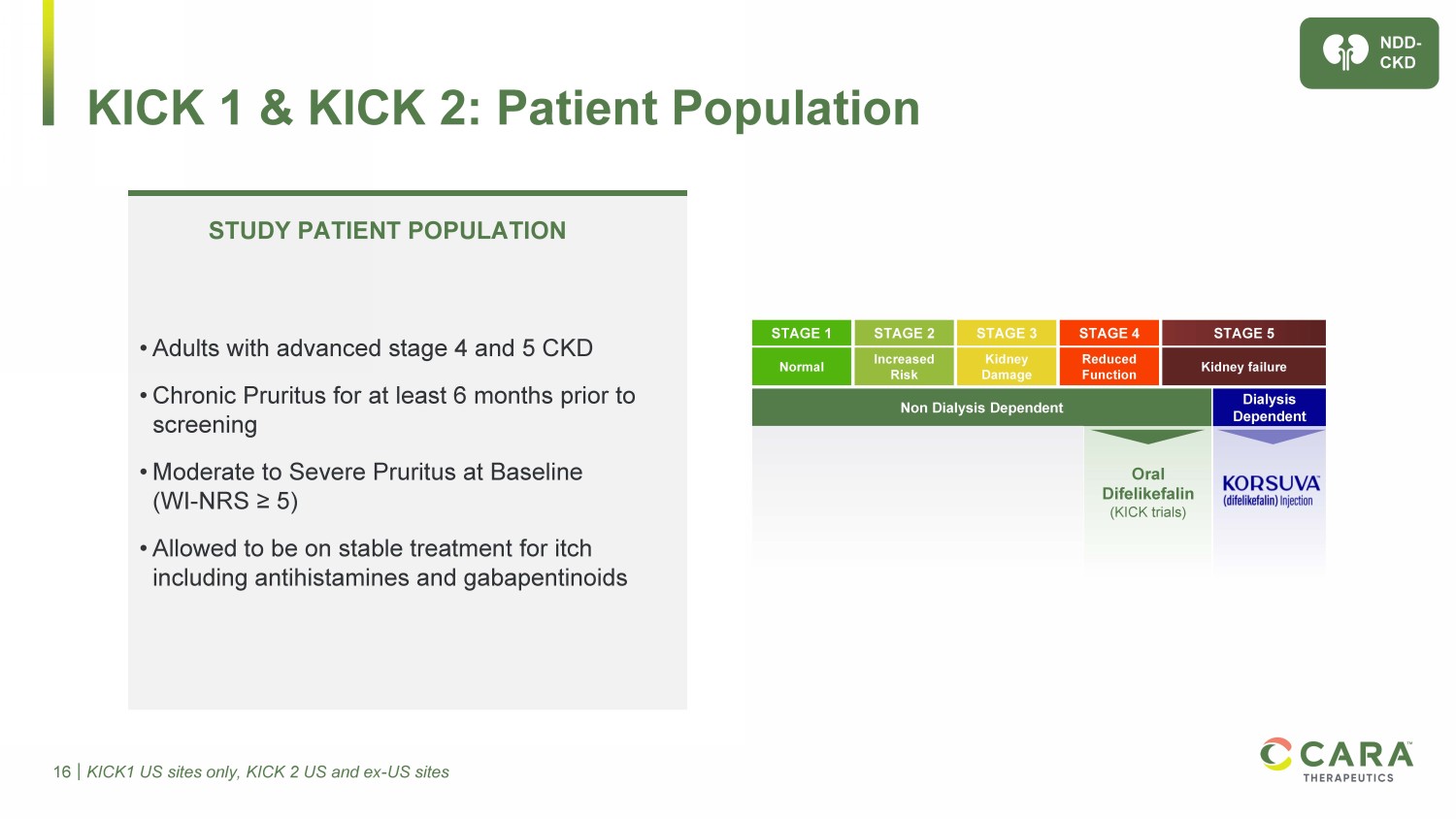 NDD-CKD

KICK 1 & KICK 2: Patient Population

STUDY PATIENT POPULATION

• Adults with advanced stage 4 and 5 CKD

• Chronic Pruritus for at least 6 months prior to screening

• Moderate to Severe Pruritus at Baseline (WI-NRS ≥ 5)

• Allowed to be on stable treatment for itch including antihistamines and gabapentinoids

| STAGE 1 | STAGE 2 | STAGE 3 | STAGE 4 | STAGE 5 |
|---|---|---|---|---|
| Normal | Increased Risk | Kidney Damage | Reduced Function | Kidney failure |

Non Dialysis Dependent

Dialysis Dependent

Oral Difelikefalin (KICK trials)

KORSUVA (difelikefalin) Injection

16 | KICK1 US sites only, KICK 2 US and ex-US sites

CARA THERAPEUTICS